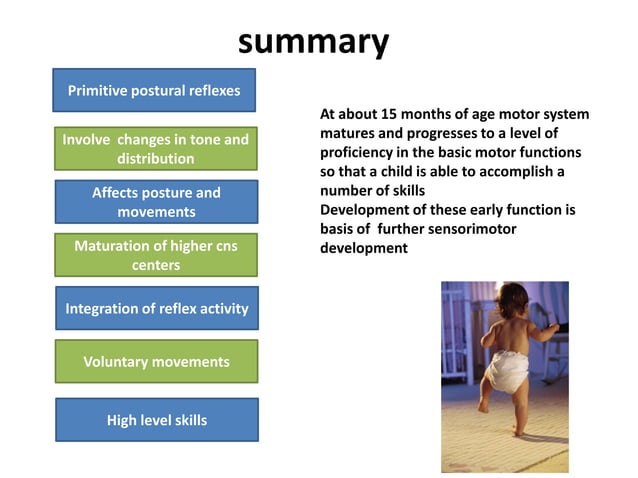 summary

Primitive postural reflexes

Involve changes in tone and distribution

Affects posture and movements

Maturation of higher cns centers

Integration of reflex activity

Voluntary movements

High level skills

At about 15 months of age motor system matures and progresses to a level of proficiency in the basic motor functions so that a child is able to accomplish a number of skills
Development of these early function is basis of further sensorimotor development